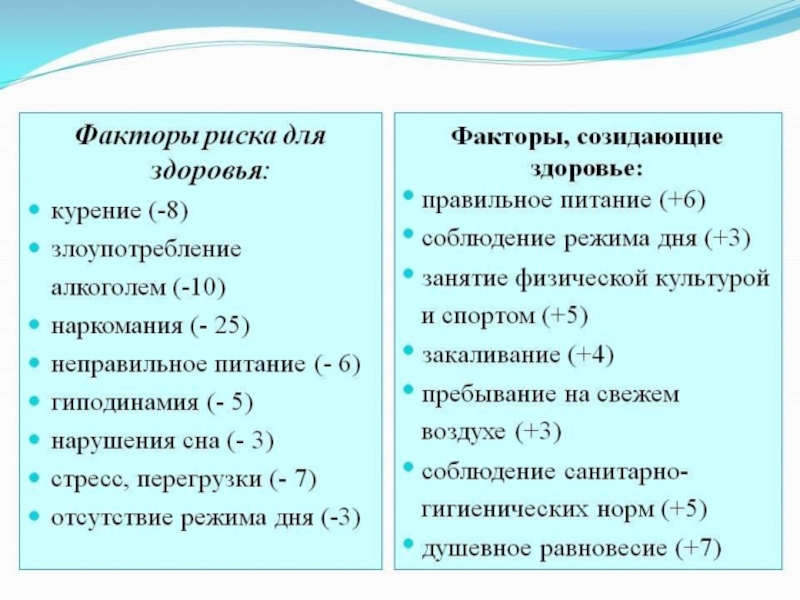 Факторы риска для здоровья:

- курение (-8)
- злоупотребление алкоголем (-10)
- наркомания (- 25)
- неправильное питание (- 6)
- гиподинамия (- 5)
- нарушения сна (- 3)
- стресс, перегрузки (- 7)
- отсутствие режима дня (-3)

Факторы, созидающие здоровье:

- правильное питание (+6)
- соблюдение режима дня (+3)
- занятие физической культурой и спортом (+5)
- закаливание (+4)
- пребывание на свежем воздухе (+3)
- соблюдение санитарно-гигиенических норм (+5)
- душевное равновесие (+7)